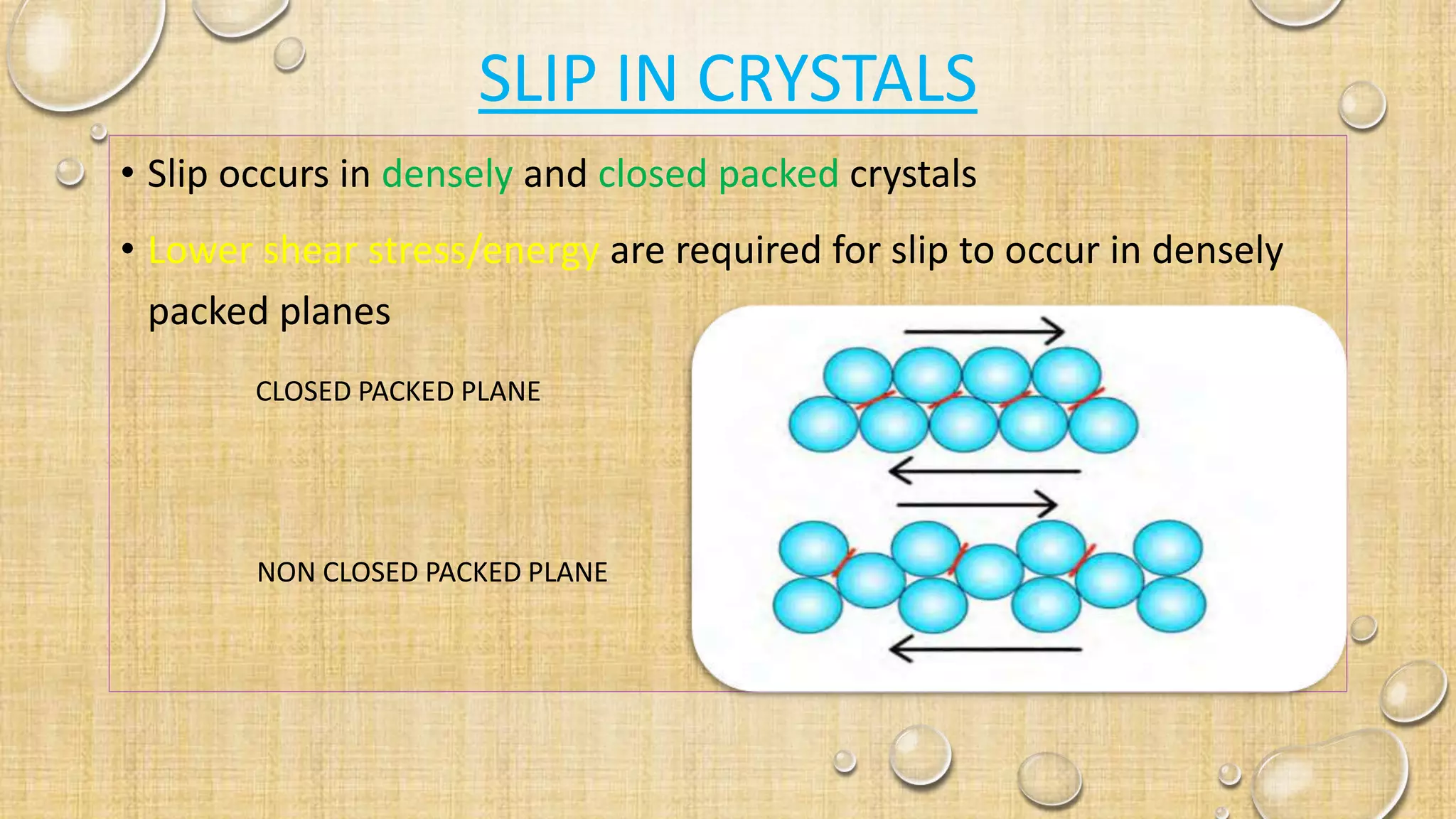 SLIP IN CRYSTALS

• Slip occurs in densely and closed packed crystals

• Lower shear stress/energy are required for slip to occur in densely packed planes

CLOSED PACKED PLANE

NON CLOSED PACKED PLANE